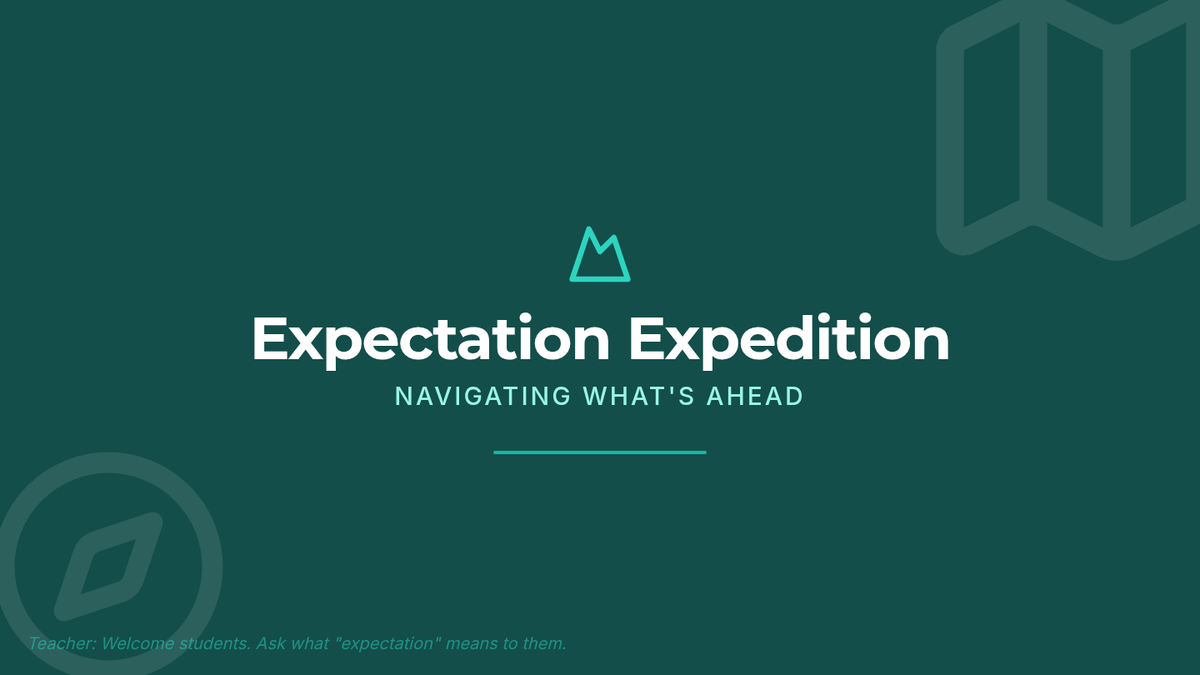 Expectation Expedition

NAVIGATING WHAT'S AHEAD

Teacher: Welcome students. Ask what "expectation" means to them.